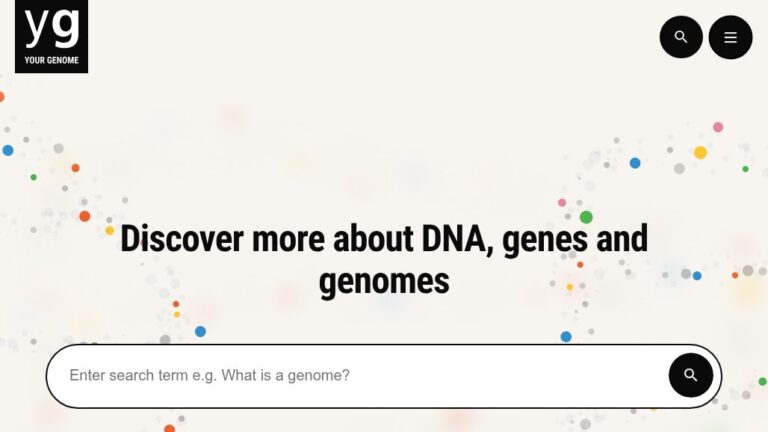 yg
YOUR GENOME

Discover more about DNA, genes and genomes

Enter search term e.g. What is a genome?